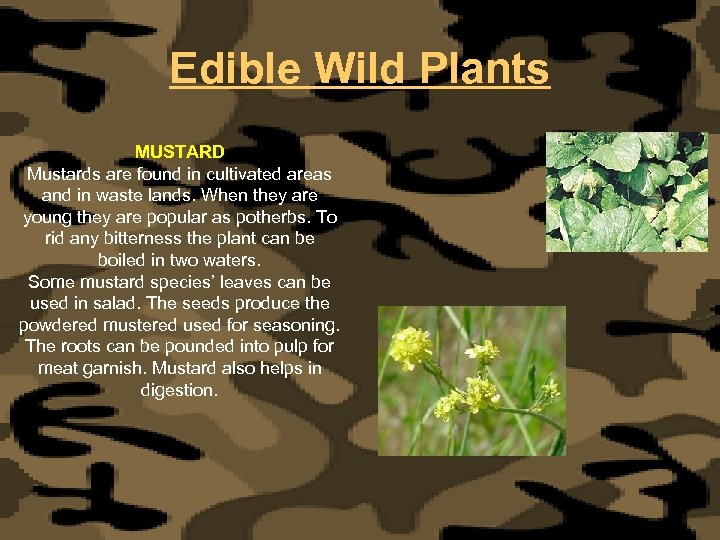 Edible Wild Plants

MUSTARD
Mustards are found in cultivated areas and in waste lands. When they are young they are popular as potherbs. To rid any bitterness the plant can be boiled in two waters.
Some mustard species' leaves can be used in salad. The seeds produce the powdered mustered used for seasoning. The roots can be pounded into pulp for meat garnish. Mustard also helps in digestion.